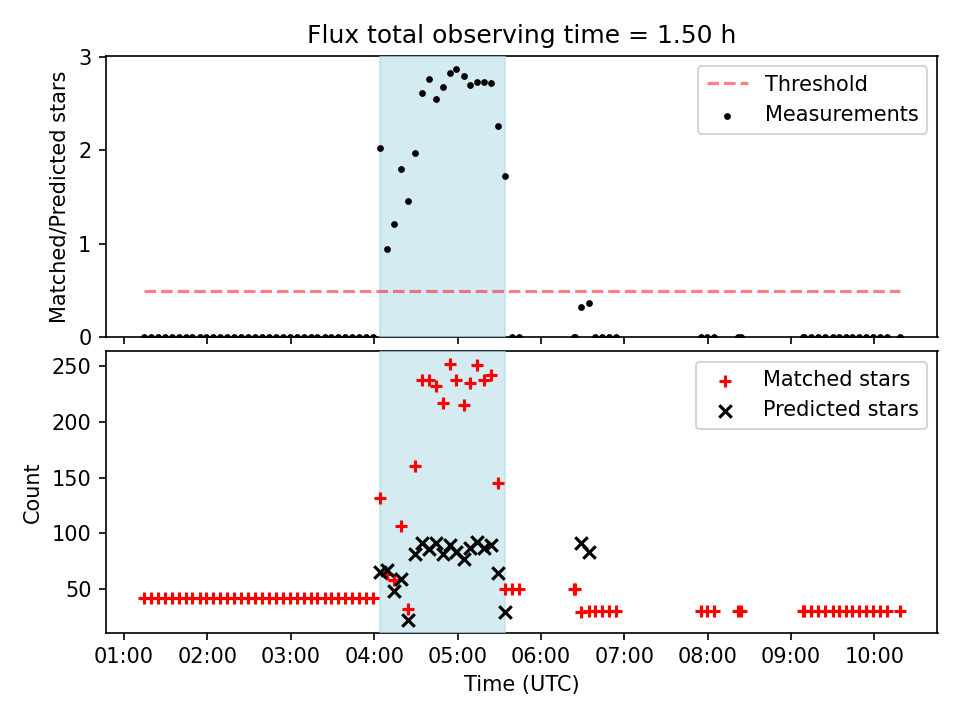 Flux total observing time = 1.50 h

Matched/Predicted stars

3
2
1
0

Threshold
Measurements

Count

250
200
150
100
50

Matched stars
Predicted stars

01:00 02:00 03:00 04:00 05:00 06:00 07:00 08:00 09:00 10:00

Time (UTC)